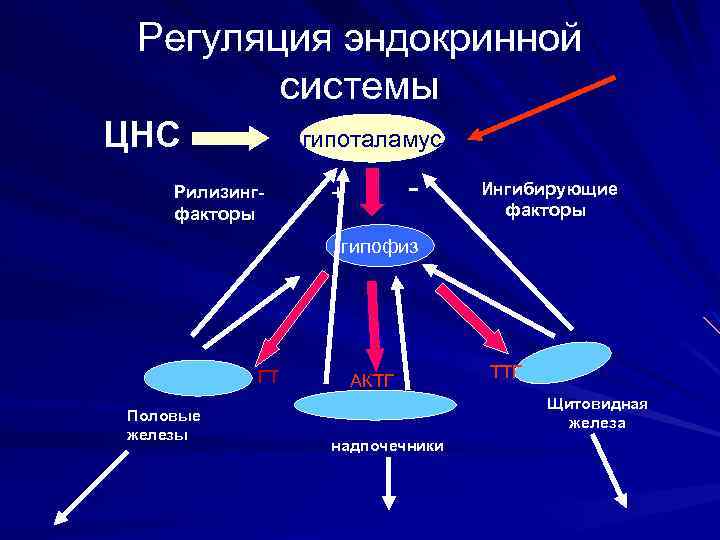 Регуляция эндокринной системы

ЦНС

гипоталамус

Рилизинг-факторы

+

-

Ингибирующие факторы

гипофиз

ГТ

АКТГ

ТТГ

Половые железы

надпочечники

Щитовидная железа